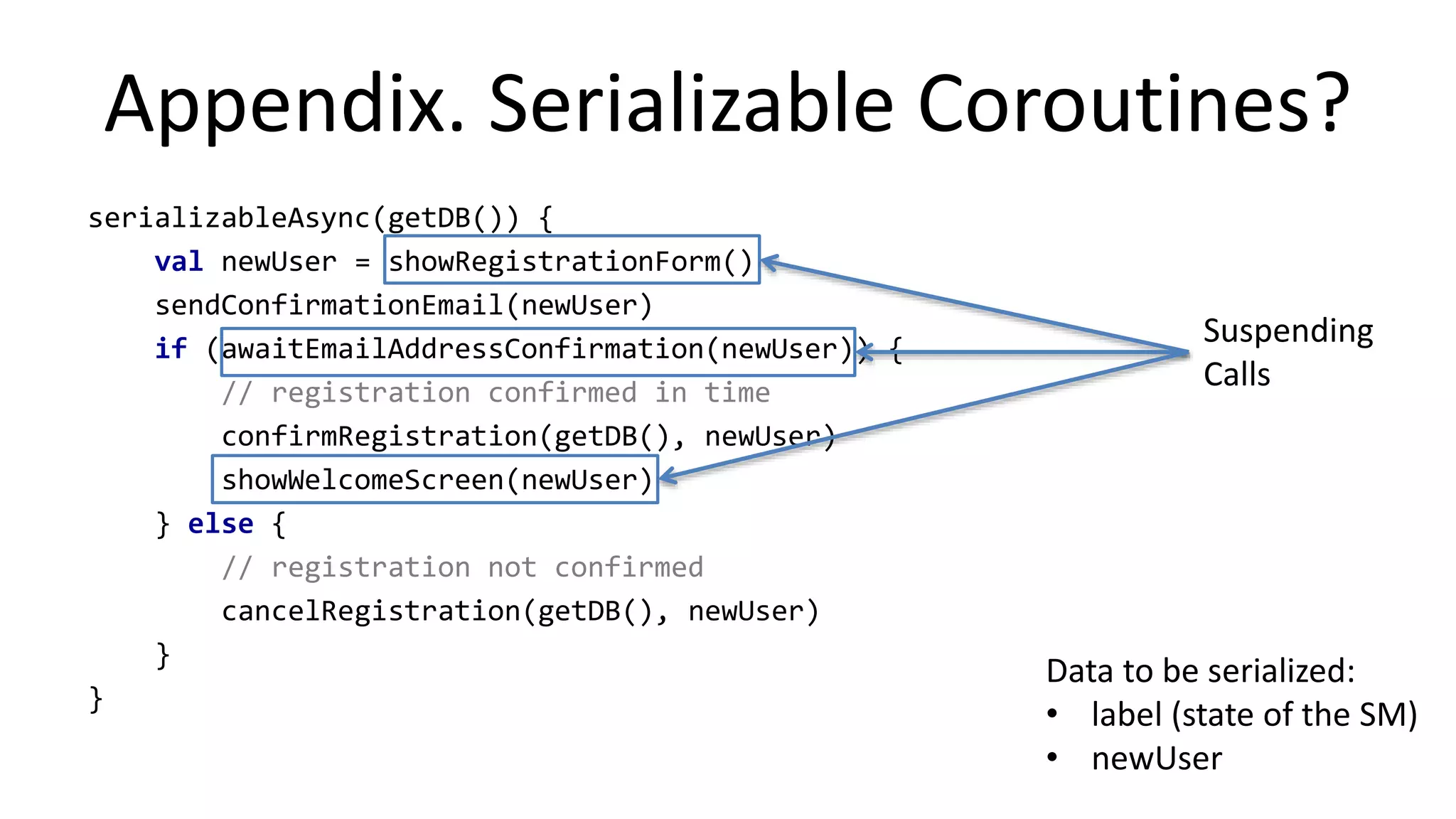 Appendix. Serializable Coroutines?

serializableAsync(getDB()) {
    val newUser = showRegistrationForm()
    sendConfirmationEmail(newUser)
    if (awaitEmailAddressConfirmation(newUser)) {
        // registration confirmed in time
        confirmRegistration(getDB(), newUser)
        showWelcomeScreen(newUser)
    } else {
        // registration not confirmed
        cancelRegistration(getDB(), newUser)
    }
}

Suspending Calls

Data to be serialized:
• label (state of the SM)
• newUser